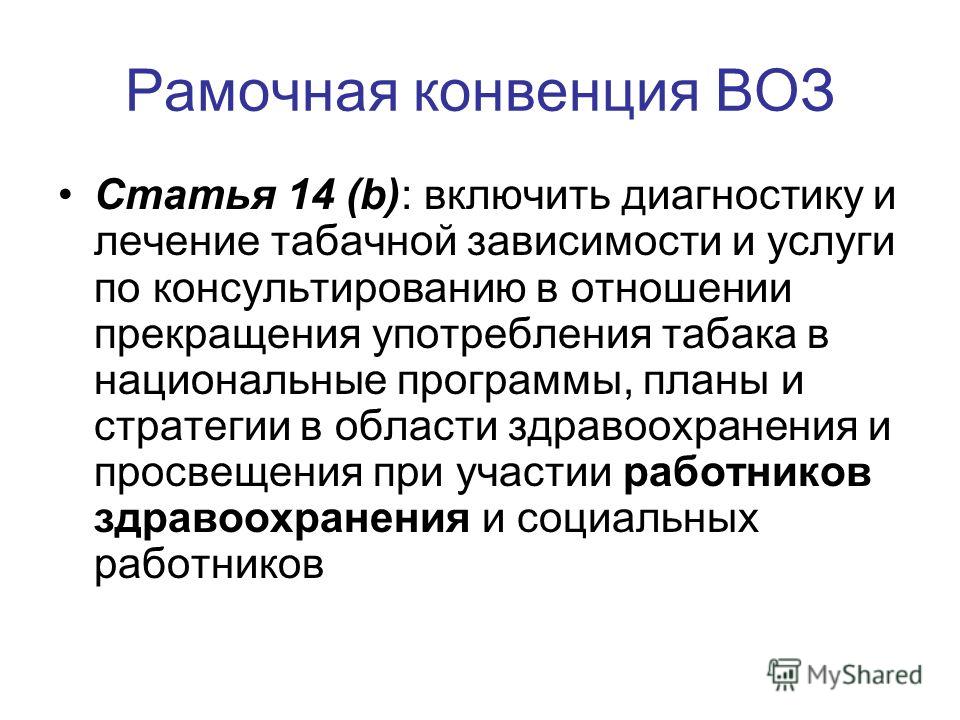 Рамочная конвенция ВОЗ

• Статья 14 (b): включить диагностику и лечение табачной зависимости и услуги по консультированию в отношении прекращения употребления табака в национальные программы, планы и стратегии в области здравоохранения и просвещения при участии работников здравоохранения и социальных работников

MyShared